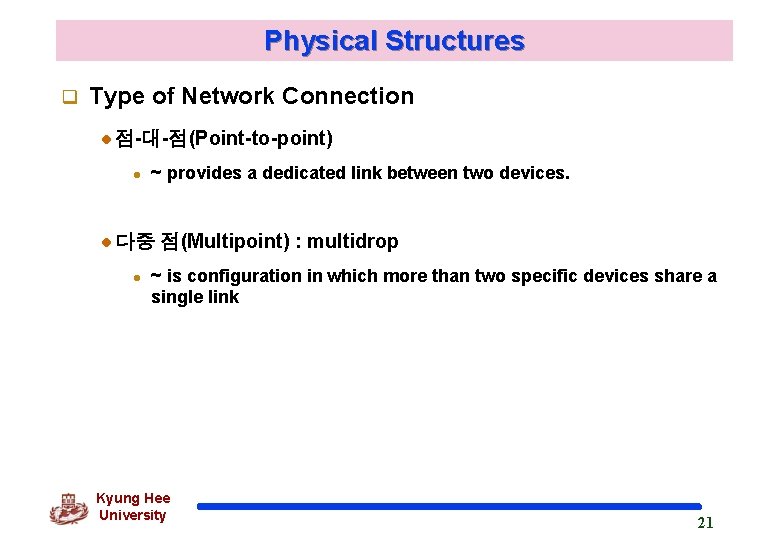 Physical Structures

Type of Network Connection

점-대-점(Point-to-point)

~ provides a dedicated link between two devices.

다중 점(Multipoint) : multidrop

~ is configuration in which more than two specific devices share a single link

Kyung Hee University

21